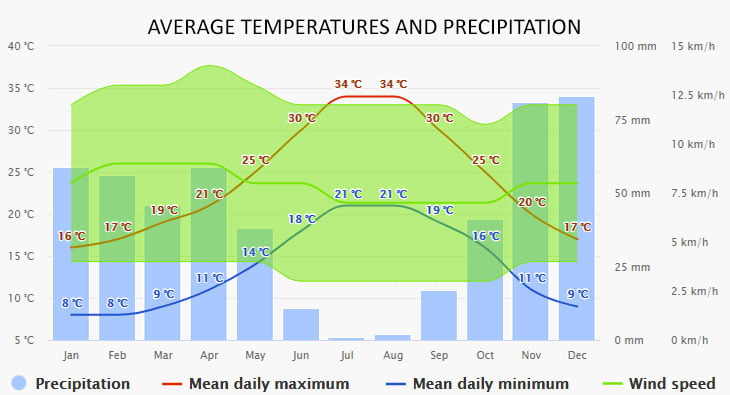 AVERAGE TEMPERATURES AND PRECIPITATION

40 °C
35 °C
30 °C
25 °C
20 °C
15 °C
10 °C
5 °C

100 mm
75 mm
50 mm
25 mm
0 mm

15 km/h
12.5 km/h
10 km/h
7.5 km/h
5 km/h
2.5 km/h
0 km/h

16 °C 17 °C 19 °C 21 °C 25 °C 30 °C 34 °C 34 °C 30 °C 25 °C 20 °C 17 °C

8 °C 8 °C 9 °C 11 °C 14 °C 18 °C 21 °C 21 °C 19 °C 16 °C 11 °C 9 °C

Jan Feb Mar Apr May Jun Jul Aug Sep Oct Nov Dec

Precipitation
Mean daily maximum
Mean daily minimum
Wind speed